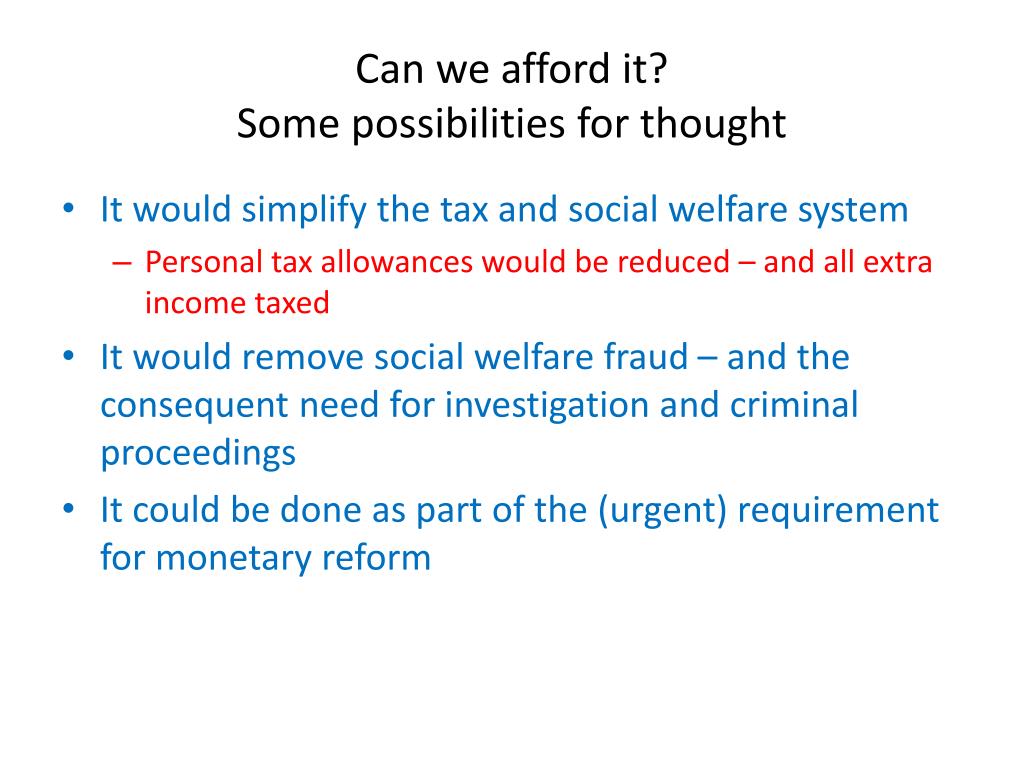 Can we afford it?
Some possibilities for thought

• It would simplify the tax and social welfare system
– Personal tax allowances would be reduced – and all extra income taxed
• It would remove social welfare fraud – and the consequent need for investigation and criminal proceedings
• It could be done as part of the (urgent) requirement for monetary reform